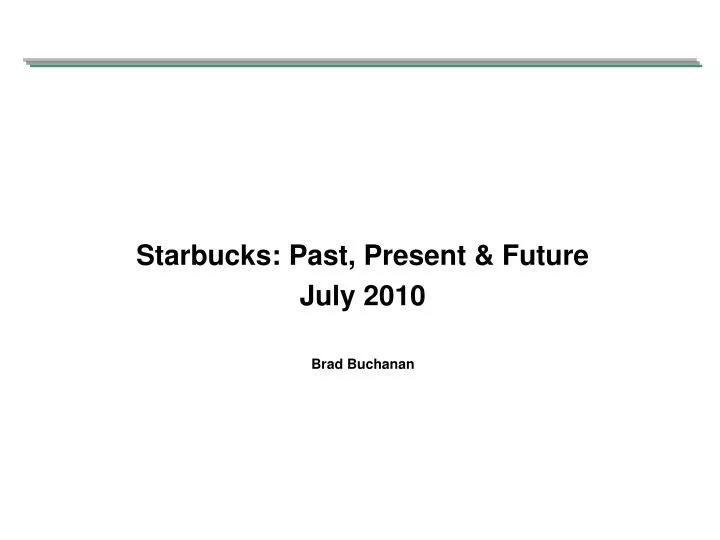 Starbucks: Past, Present & Future
July 2010

Brad Buchanan